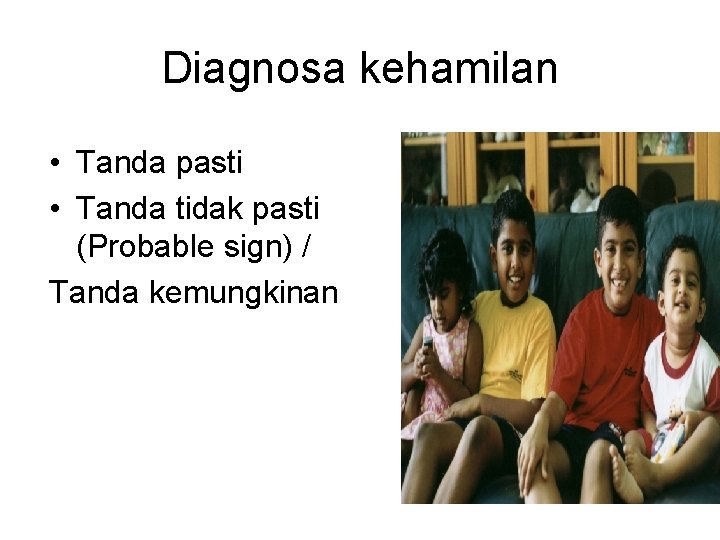 Diagnosa kehamilan

• Tanda pasti
• Tanda tidak pasti (Probable sign) /

Tanda kemungkinan